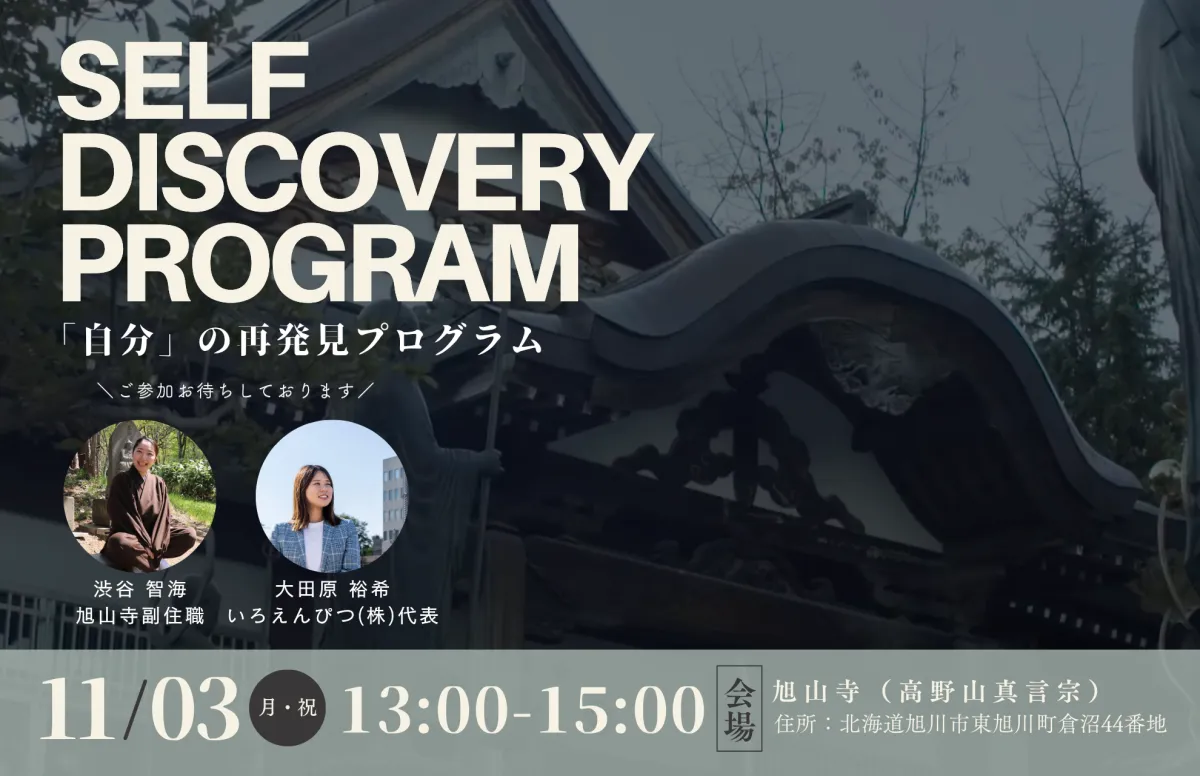 SELF DISCOVERY PROGRAM

「自分」の再発見プログラム

＼ご参加お待ちしております／

渋谷 智海
旭山寺副住職

大田原 裕希
いろえんぴつ(株)代表

11/03 月・祝 13:00-15:00

会場
旭山寺（高野山真言宗）
住所：北海道旭川市東旭川町倉沼44番地